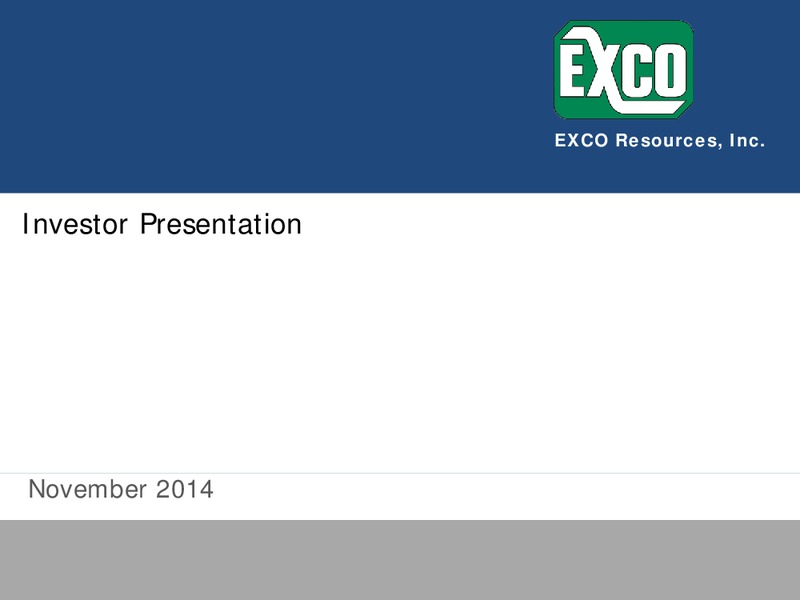 EXCO

EXCO Resources, Inc.

Investor Presentation

November 2014